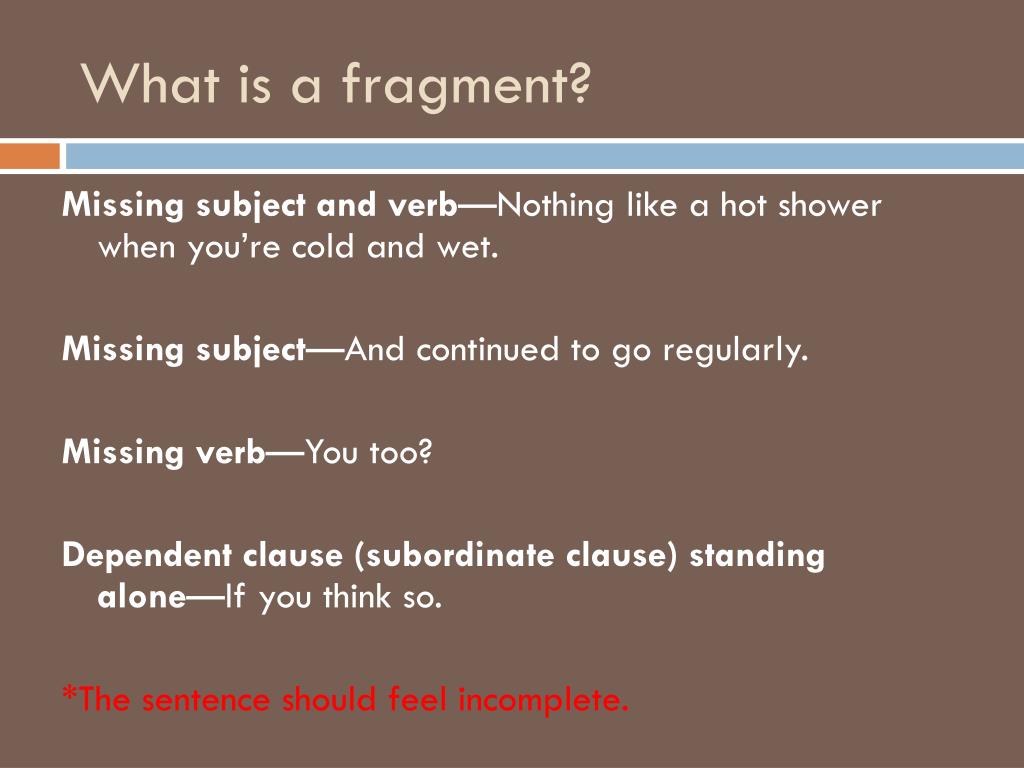 What is a fragment?

Missing subject and verb—Nothing like a hot shower when you're cold and wet.

Missing subject—And continued to go regularly.

Missing verb—You too?

Dependent clause (subordinate clause) standing alone—If you think so.

*The sentence should feel incomplete.